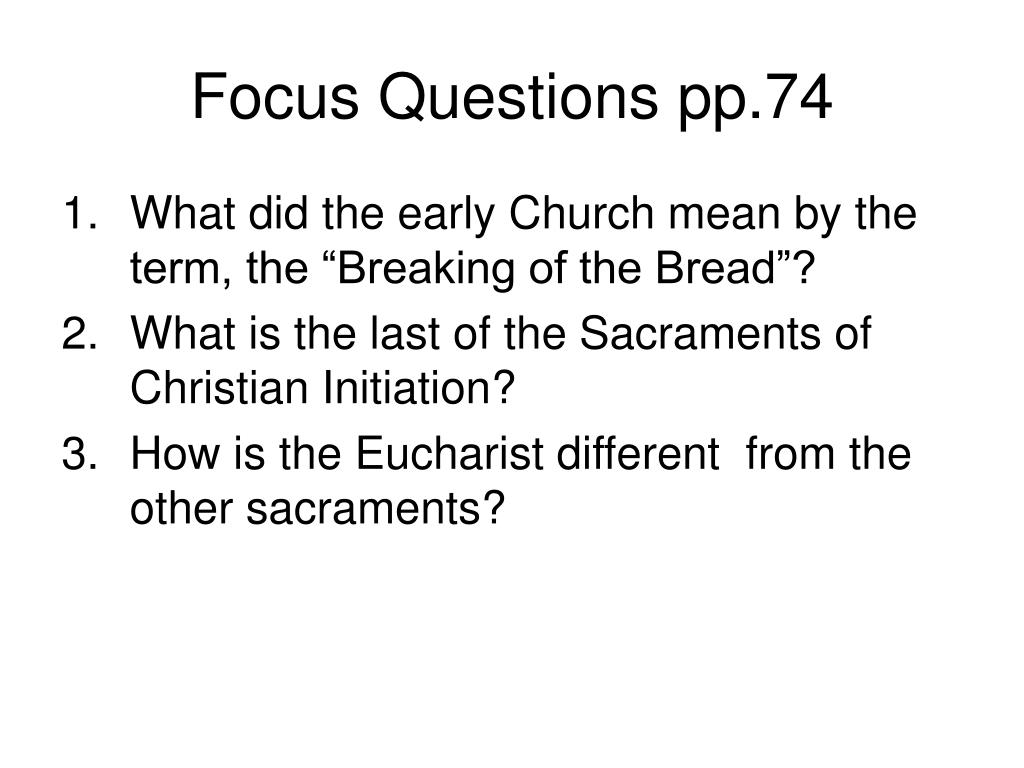 Focus Questions pp.74

1. What did the early Church mean by the term, the “Breaking of the Bread”?
2. What is the last of the Sacraments of Christian Initiation?
3. How is the Eucharist different from the other sacraments?